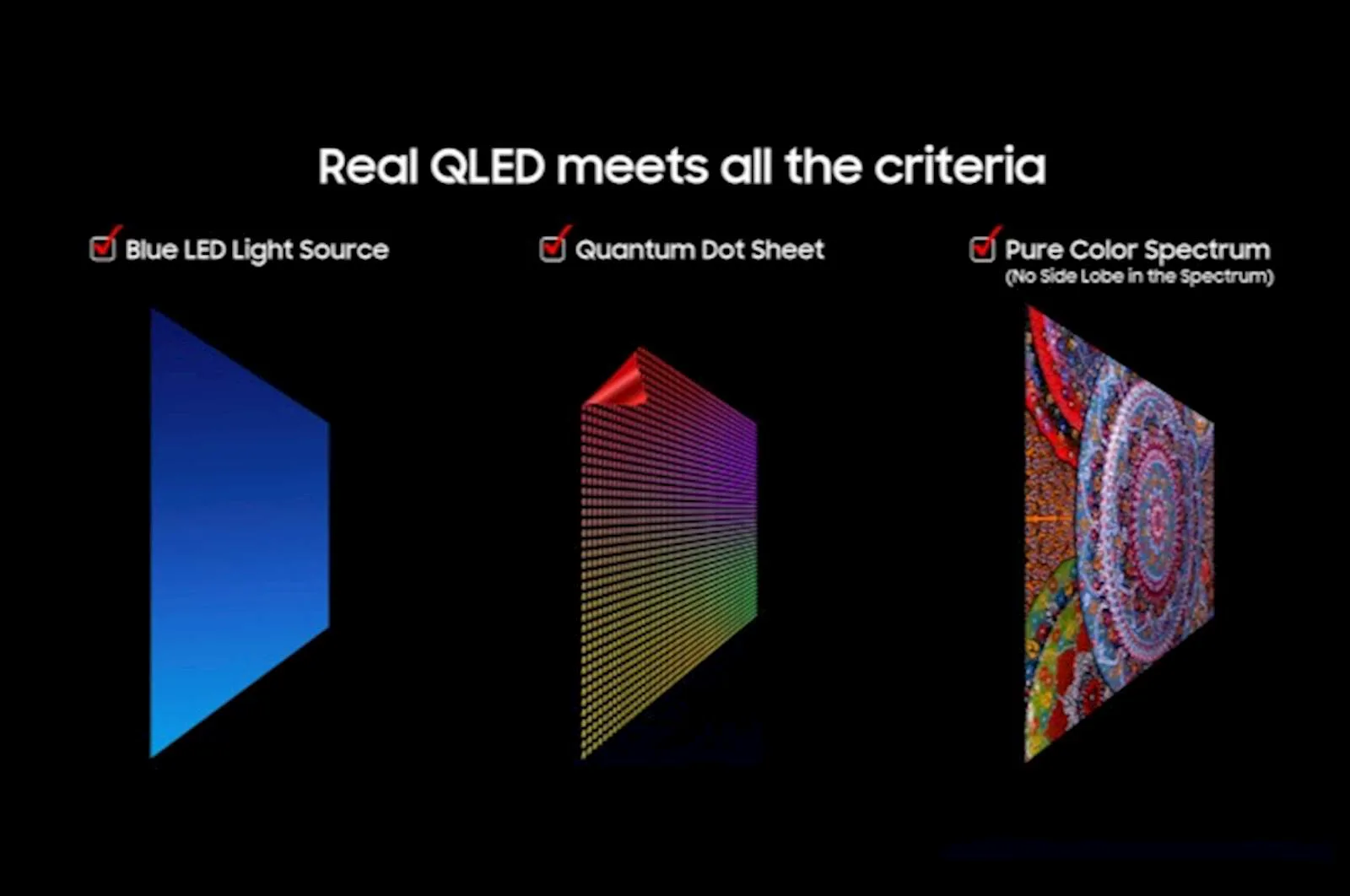 Real QLED meets all the criteria

Blue LED Light Source

Quantum Dot Sheet

Pure Color Spectrum
(No Side Lobe in the Spectrum)